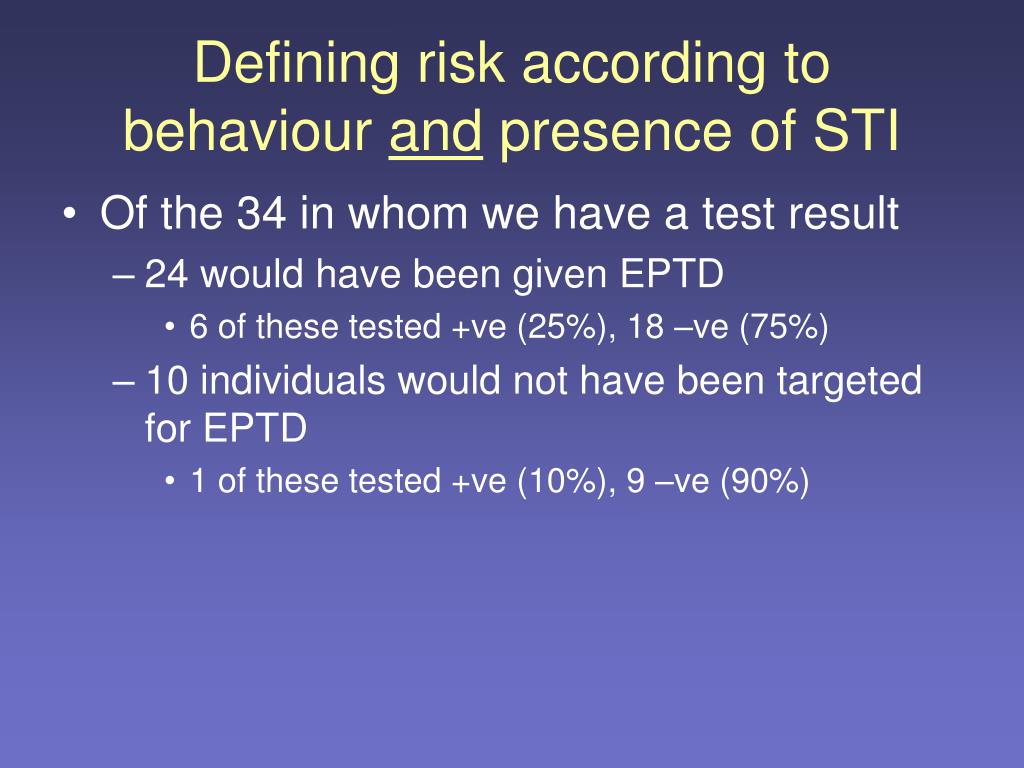 Defining risk according to behaviour and presence of STI

• Of the 34 in whom we have a test result
– 24 would have been given EPTD
• 6 of these tested +ve (25%), 18 –ve (75%)
– 10 individuals would not have been targeted for EPTD
• 1 of these tested +ve (10%), 9 –ve (90%)